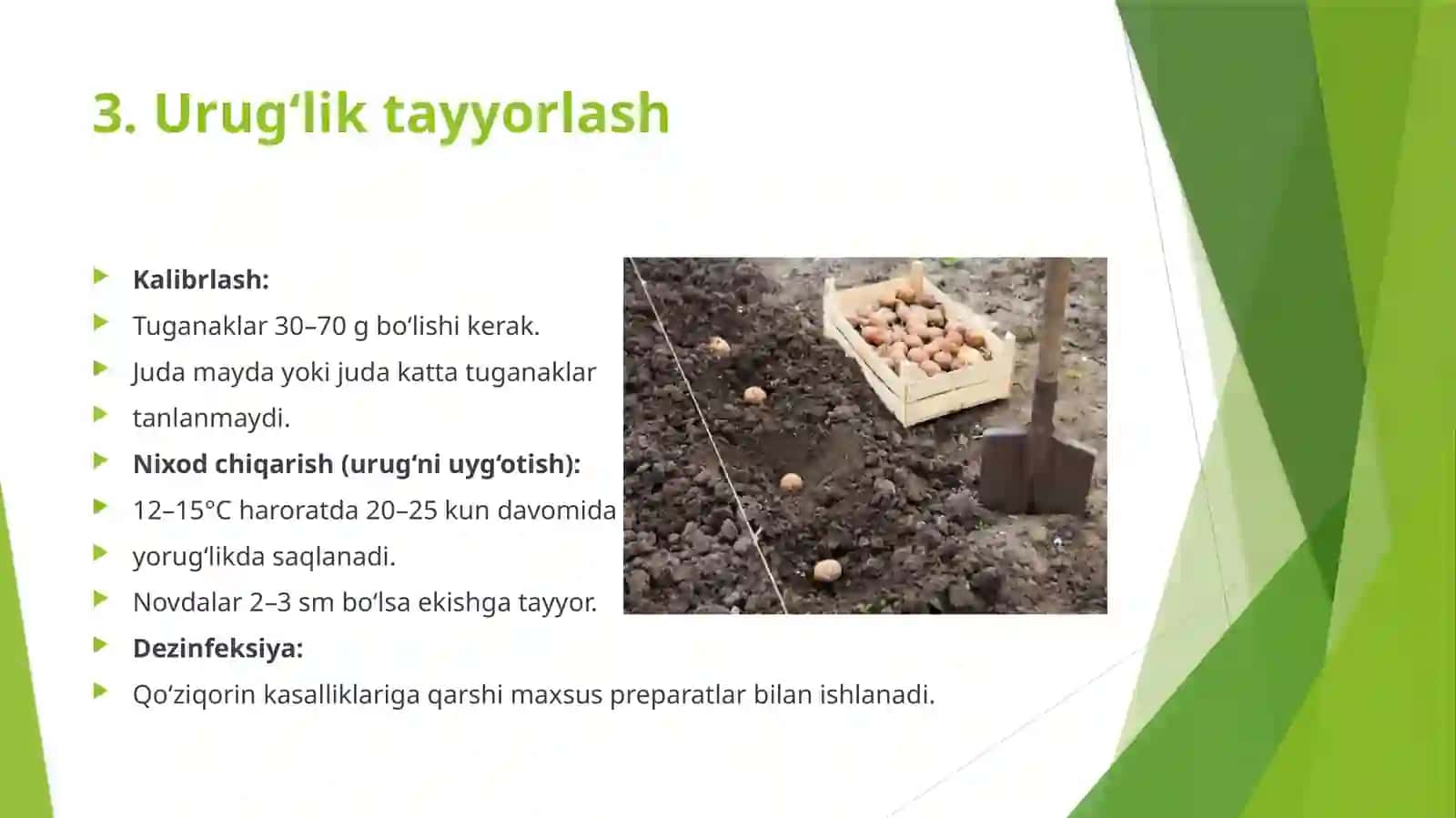 3. Urug‘lik tayyorlash

Kalibrlash:

Tuganaklar 30–70 g bo‘lishi kerak.

Juda mayda yoki juda katta tuganaklar

tanlanmaydi.

Nixod chiqarish (urug‘ni uyg‘otish):

12–15°C haroratda 20–25 kun davomida

yorug‘likda saqlanadi.

Novdalar 2–3 sm bo‘lsa ekishga tayyor.

Dezinfeksiya:

Qo‘ziqorin kasalliklariga qarshi maxsus preparatlar bilan ishlanadi.